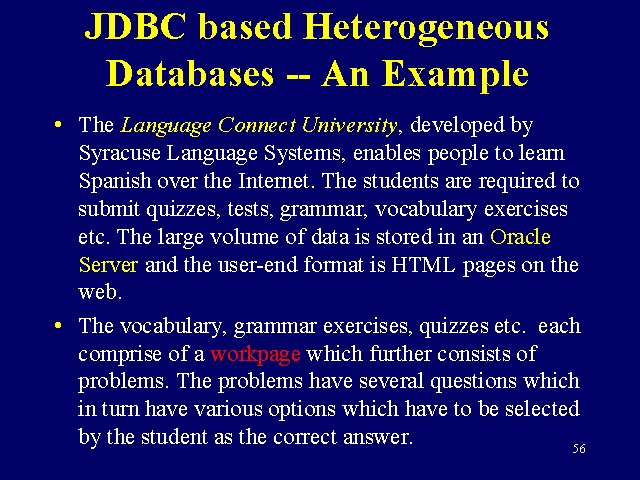 JDBC based Heterogeneous Databases -- An Example

• The Language Connect University, developed by Syracuse Language Systems, enables people to learn Spanish over the Internet. The students are required to submit quizzes, tests, grammar, vocabulary exercises etc. The large volume of data is stored in an Oracle Server and the user-end format is HTML pages on the web.

• The vocabulary, grammar exercises, quizzes etc. each comprise of a workpage which further consists of problems. The problems have several questions which in turn have various options which have to be selected by the student as the correct answer.

56